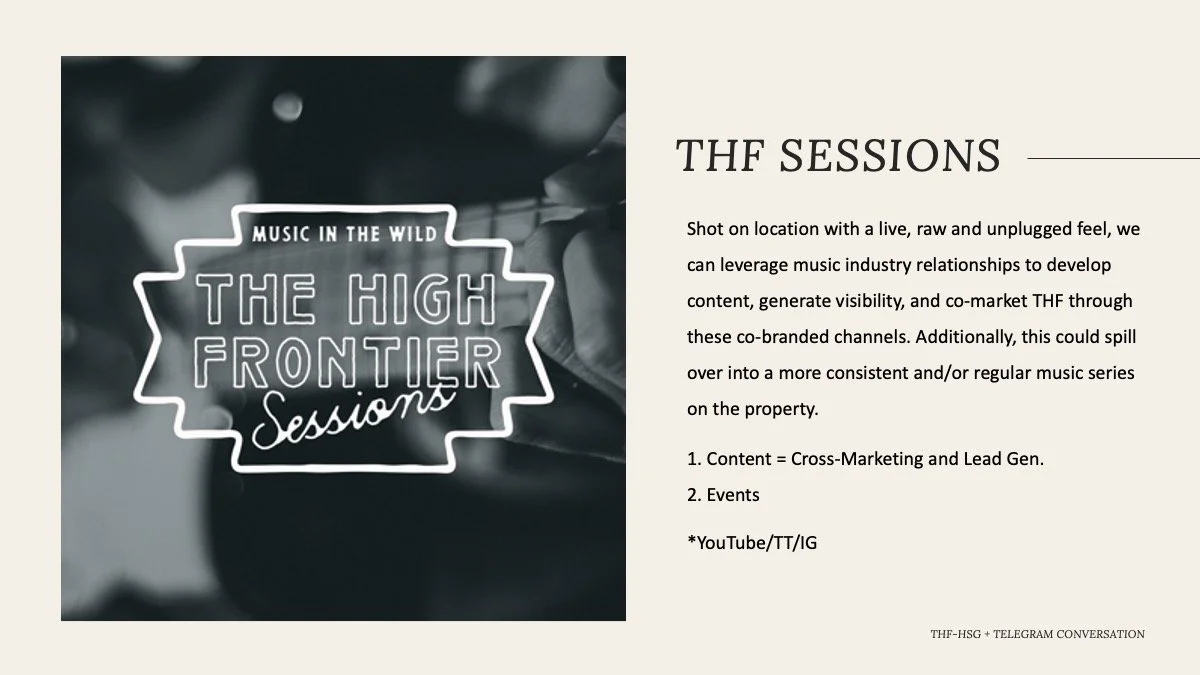 MUSIC IN THE WILD
THE HIGH FRONTIER
Sessions

THF SESSIONS

Shot on location with a live, raw and unplugged feel, we can leverage music industry relationships to develop content, generate visibility, and co-market THF through these co-branded channels. Additionally, this could spill over into a more consistent and/or regular music series on the property.

1. Content = Cross-Marketing and Lead Gen.
2. Events

*YouTube/TT/IG

THF-HSG + TELEGRAM CONVERSATION